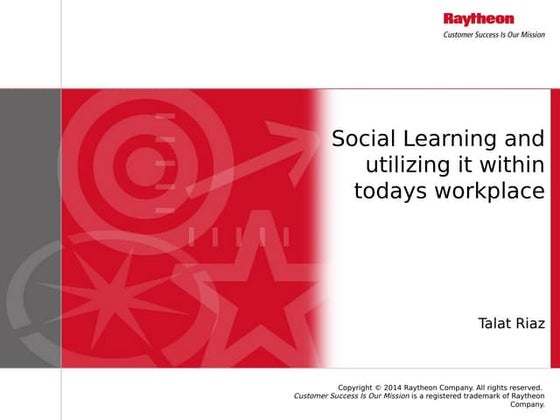 Raytheon
Customer Success Is Our Mission

Social Learning and utilizing it within todays workplace

Talat Riaz

Copyright © 2014 Raytheon Company. All rights reserved.
Customer Success Is Our Mission is a registered trademark of Raytheon Company.